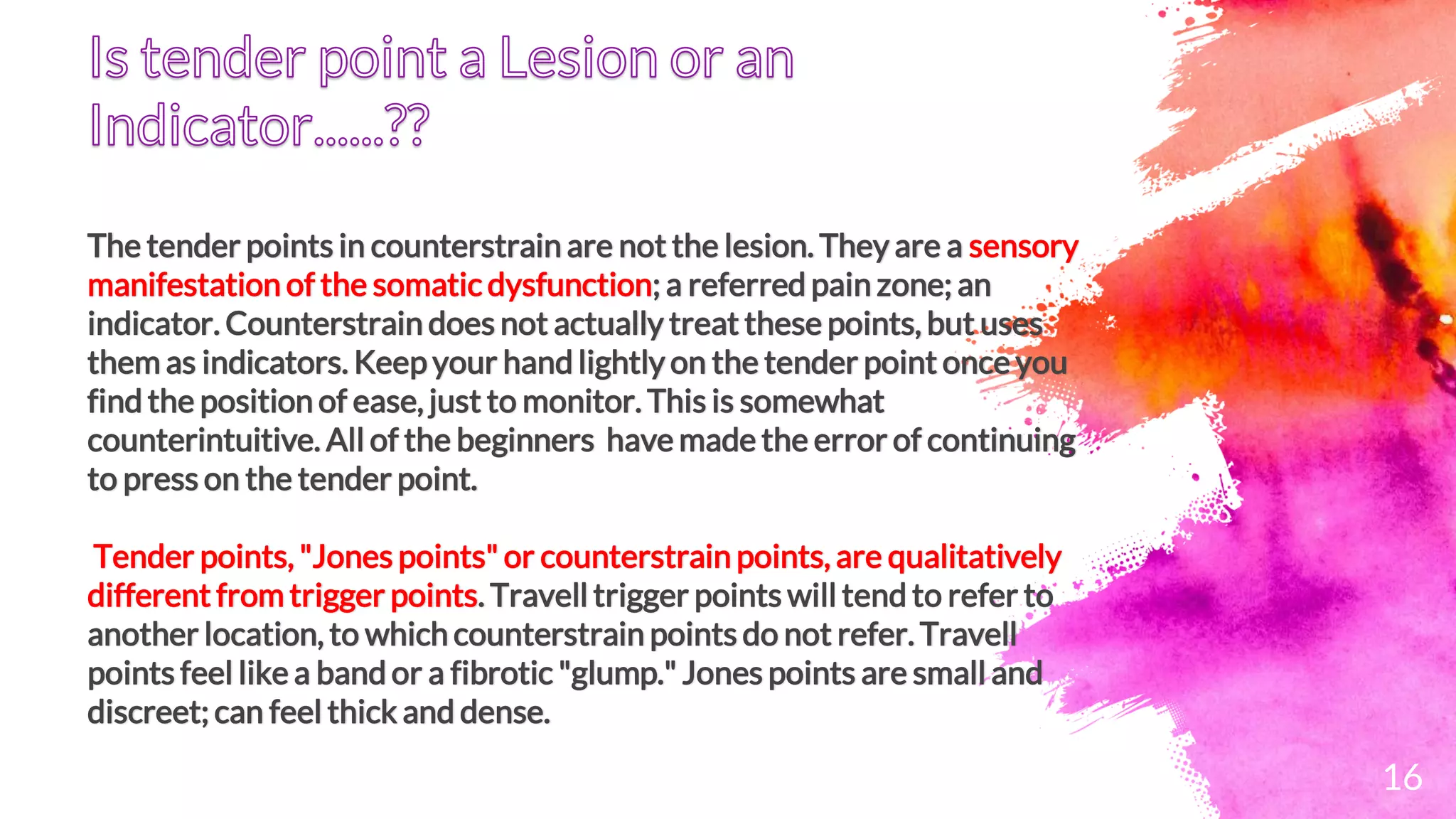 Is tender point a Lesion or an Indicator…….??

The tender points in counterstrain are not the lesion. They are a sensory manifestation of the somatic dysfunction; a referred pain zone; an indicator. Counterstrain does not actually treat these points, but uses them as indicators. Keep your hand lightly on the tender point once you find the position of ease, just to monitor. This is somewhat counterintuitive. All of the beginners have made the error of continuing to press on the tender point.

Tender points, "Jones points" or counterstrain points, are qualitatively different from trigger points. Travell trigger points will tend to refer to another location, to which counterstrain points do not refer. Travell points feel like a band or a fibrotic "glump." Jones points are small and discreet; can feel thick and dense.

16